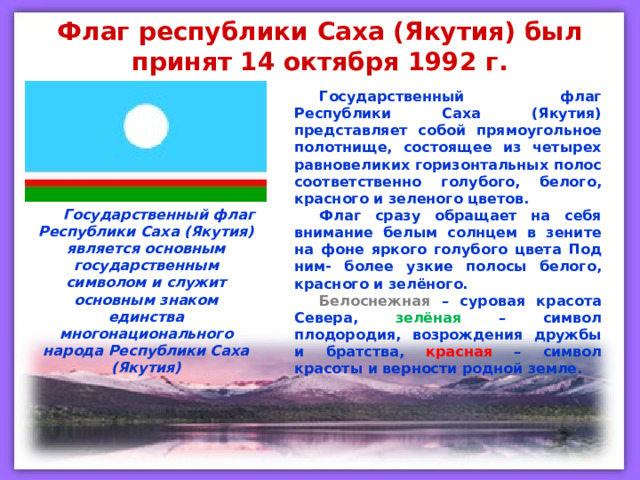 Флаг республики Саха (Якутия) был принят 14 октября 1992 г.

Государственный флаг Республики Саха (Якутия) является основным государственным символом и служит основным знаком единства многонационального народа Республики Саха (Якутия)

Государственный флаг Республики Саха (Якутия) представляет собой прямоугольное полотнище, состоящее из четырех равновеликих горизонтальных полос соответственно голубого, белого, красного и зеленого цветов.

Флаг сразу обращает на себя внимание белым солнцем в зените на фоне яркого голубого цвета Под ним- более узкие полосы белого, красного и зелёного.

Белоснежная – суровая красота Севера, зелёная – символ плодородия, возрождения дружбы и братства, красная – символ красоты и верности родной земле.